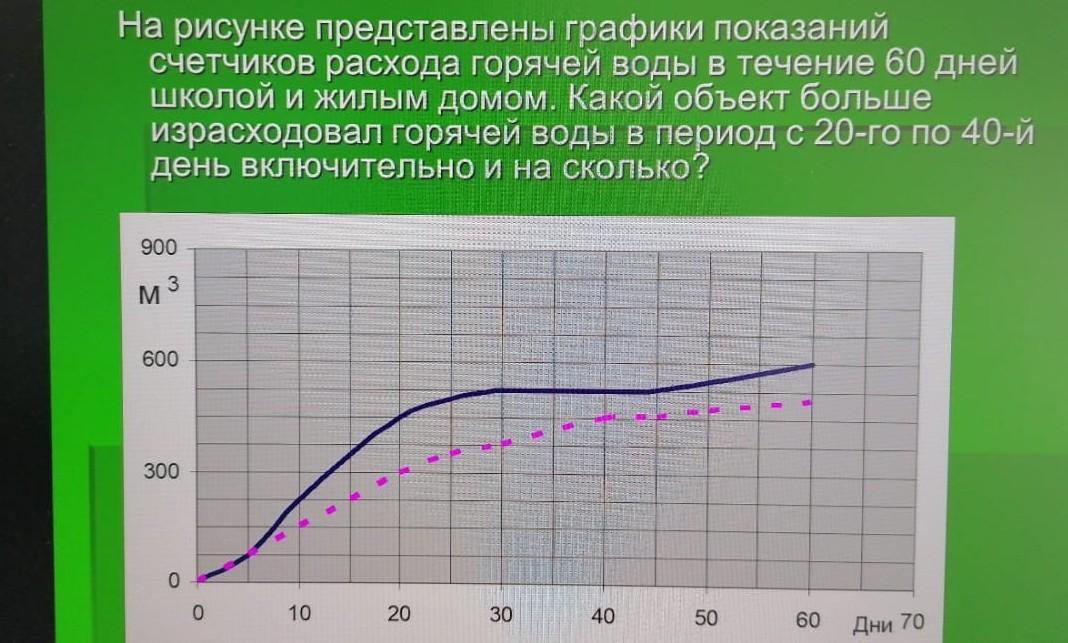 На рисунке представлены графики показаний счетчиков расхода горячей воды в течение 60 дней школой и жилым домом. Какой объект больше израсходовал горячей воды в период с 20-го по 40-й день включительно и на сколько?

900
$м^3$
600
300
0
0 10 20 30 40 50 60 Дни 70